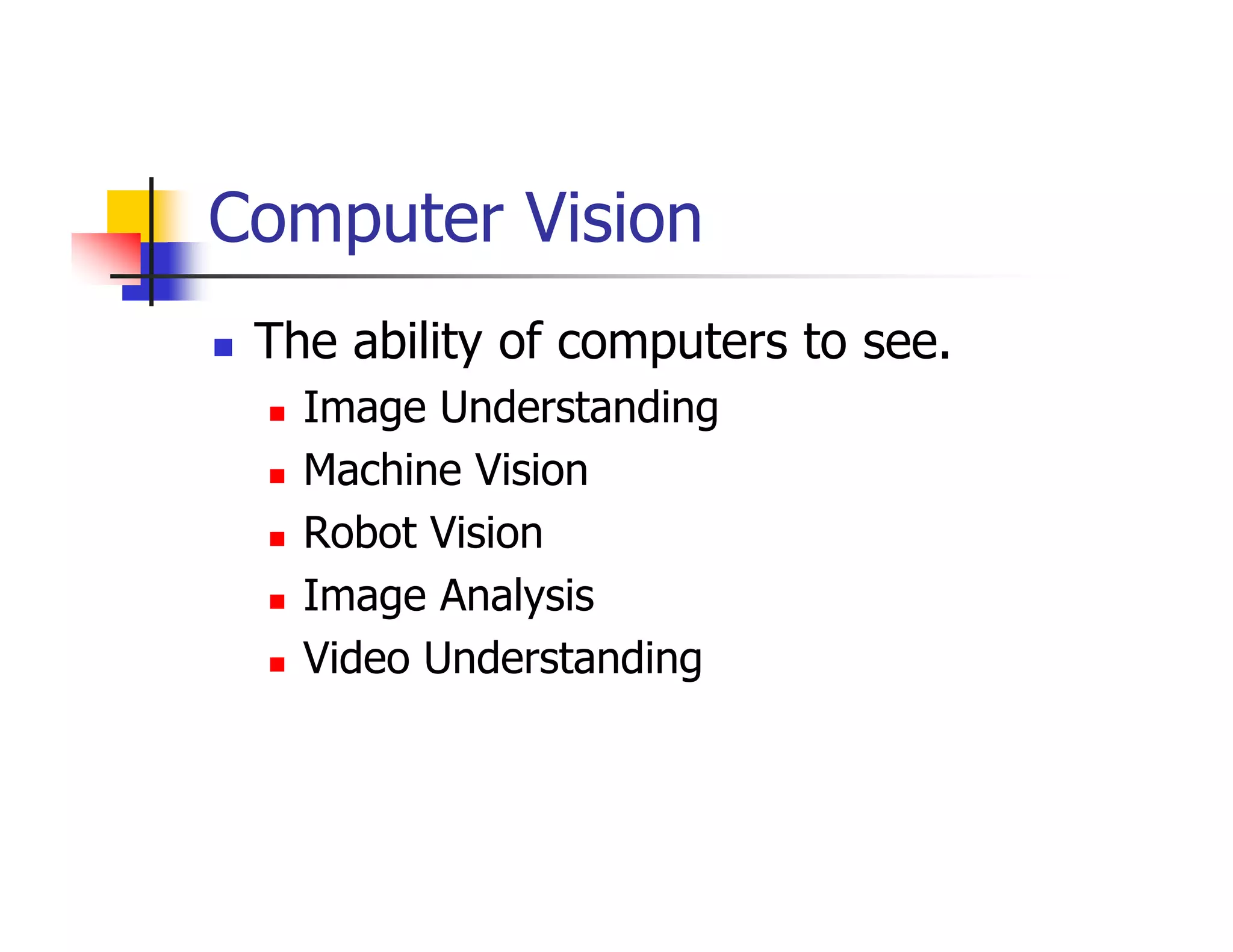 Computer Vision

- The ability of computers to see.
  - Image Understanding
  - Machine Vision
  - Robot Vision
  - Image Analysis
  - Video Understanding